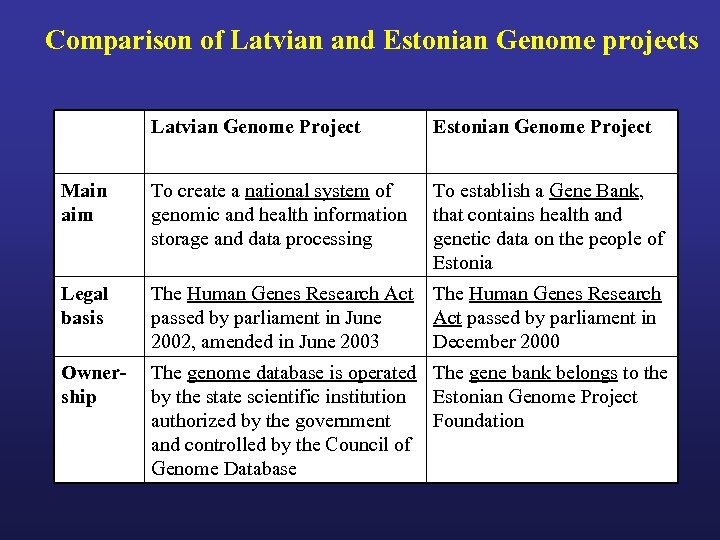 Comparison of Latvian and Estonian Genome projects

| | Latvian Genome Project | Estonian Genome Project |
|---|---|---|
| Main aim | To create a national system of genomic and health information storage and data processing | To establish a Gene Bank, that contains health and genetic data on the people of Estonia |
| Legal basis | The Human Genes Research Act passed by parliament in June 2002, amended in June 2003 | The Human Genes Research Act passed by parliament in December 2000 |
| Ownership | The genome database is operated by the state scientific institution authorized by the government and controlled by the Council of Genome Database | The gene bank belongs to the Estonian Genome Project Foundation |